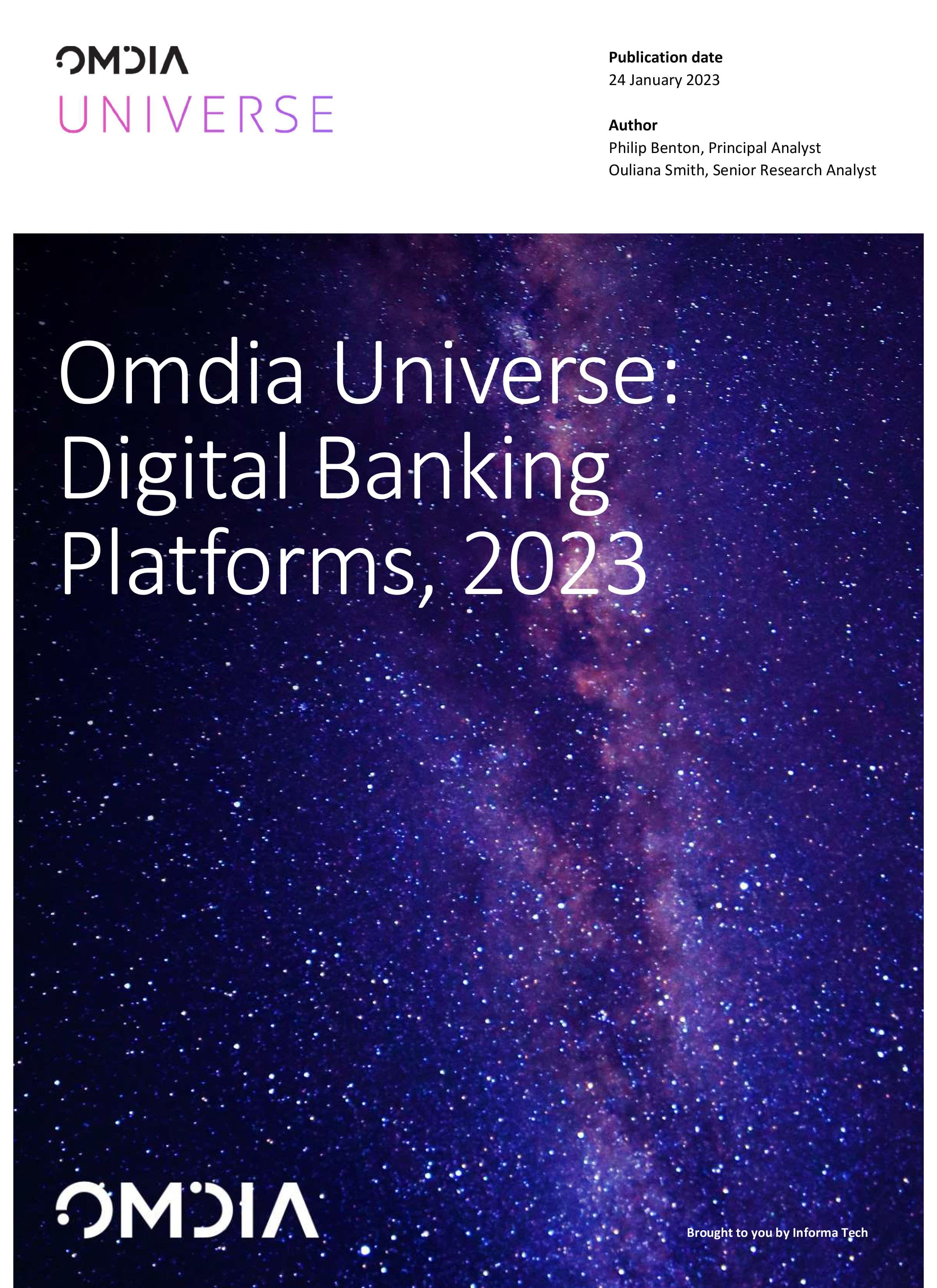 OMDIA
UNIVERSE

Publication date
24 January 2023

Author
Philip Benton, Principal Analyst
Ouliana Smith, Senior Research Analyst

Omdia Universe: Digital Banking Platforms, 2023

OMDIA

Brought to you by Informa Tech